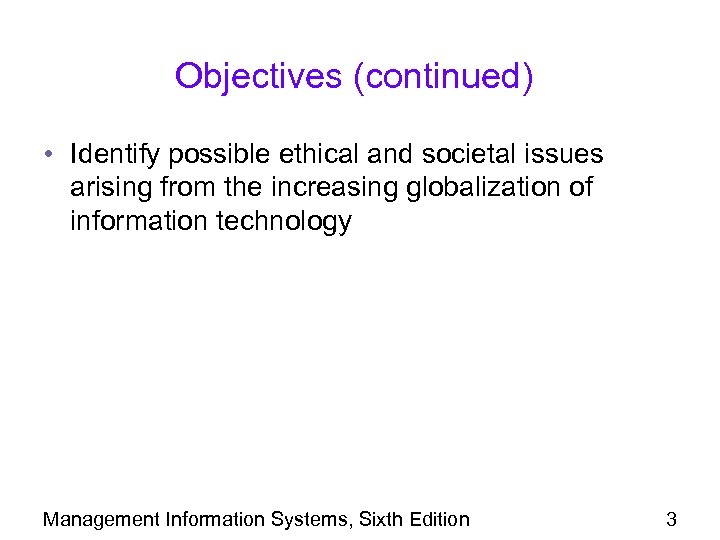 Objectives (continued)

• Identify possible ethical and societal issues arising from the increasing globalization of information technology

Management Information Systems, Sixth Edition

3